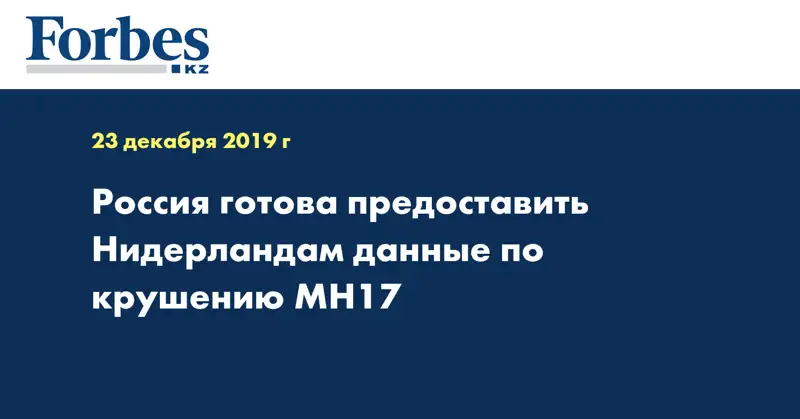 Forbes
KZ

23 декабря 2019 г

Россия готова предоставить Нидерландам данные по крушению MH17